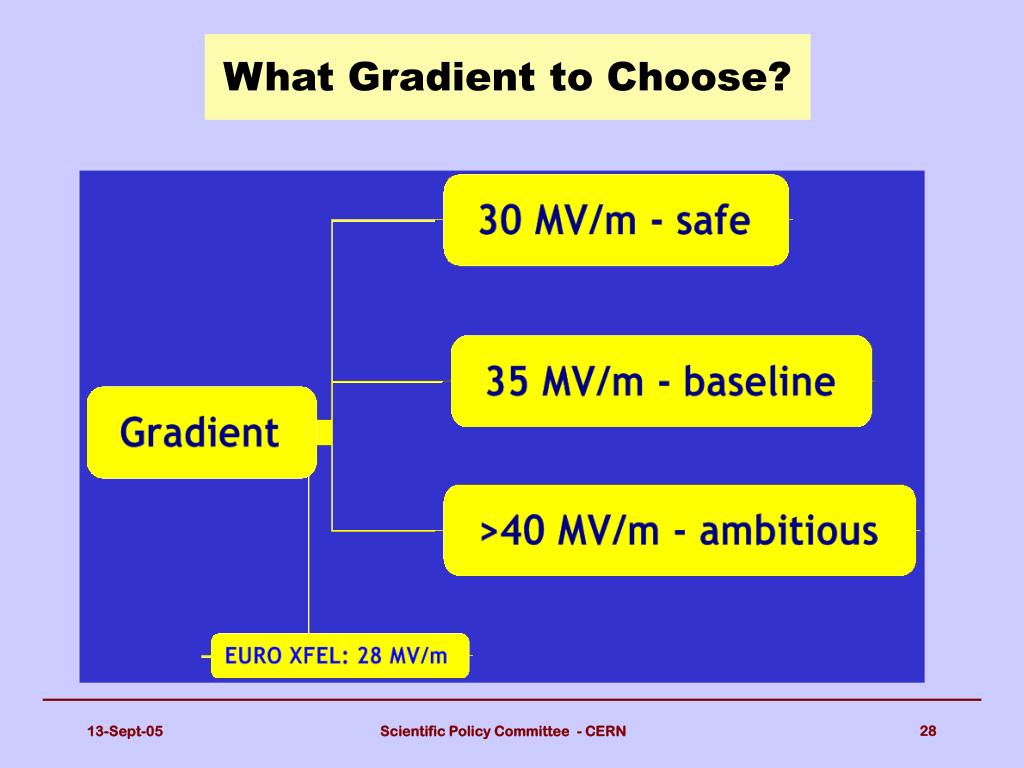 What Gradient to Choose?

Gradient

30 MV/m - safe

35 MV/m - baseline

>40 MV/m - ambitious

EURO XFEL: 28 MV/m

13-Sept-05

Scientific Policy Committee - CERN

28